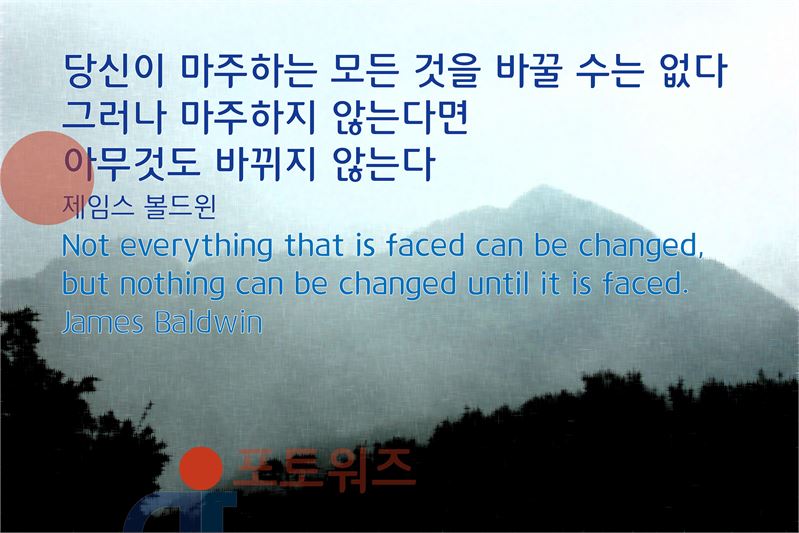 당신이 마주하는 모든 것을 바꿀 수는 없다
그러나 마주하지 않는다면
아무것도 바뀌지 않는다
제임스 볼드윈
Not everything that is faced can be changed, but nothing can be changed until it is faced.
James Baldwin

포토워즈